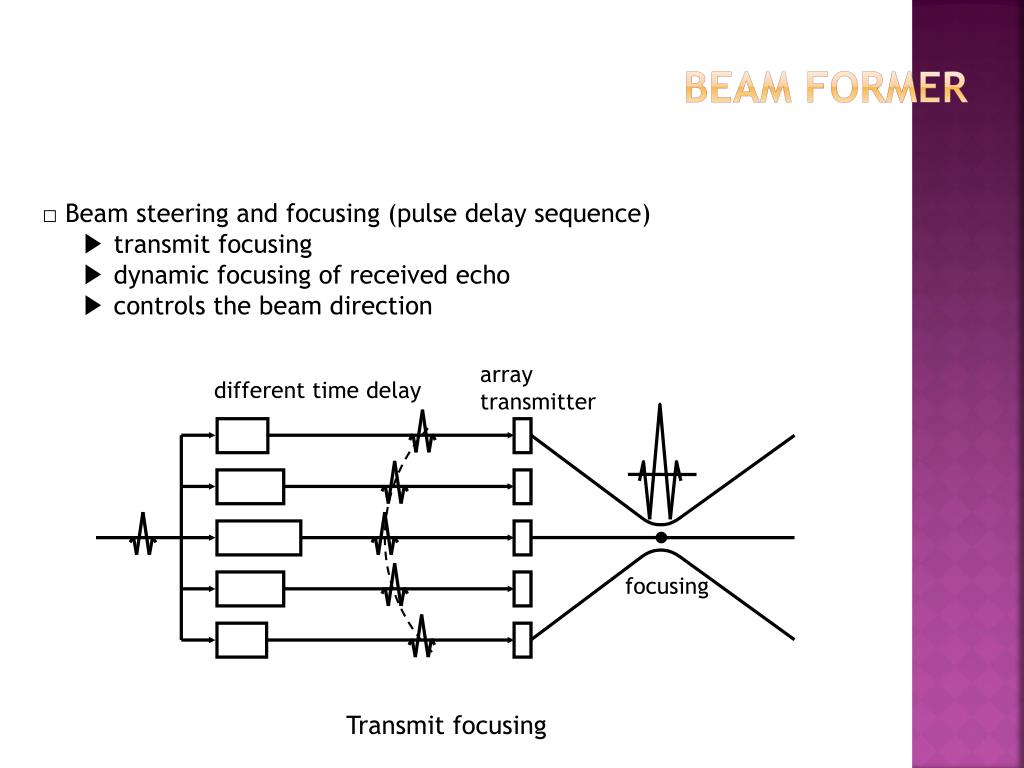 BEAM FORMER

□ Beam steering and focusing (pulse delay sequence)
▶ transmit focusing
▶ dynamic focusing of received echo
▶ controls the beam direction

different time delay

array transmitter

focusing

Transmit focusing